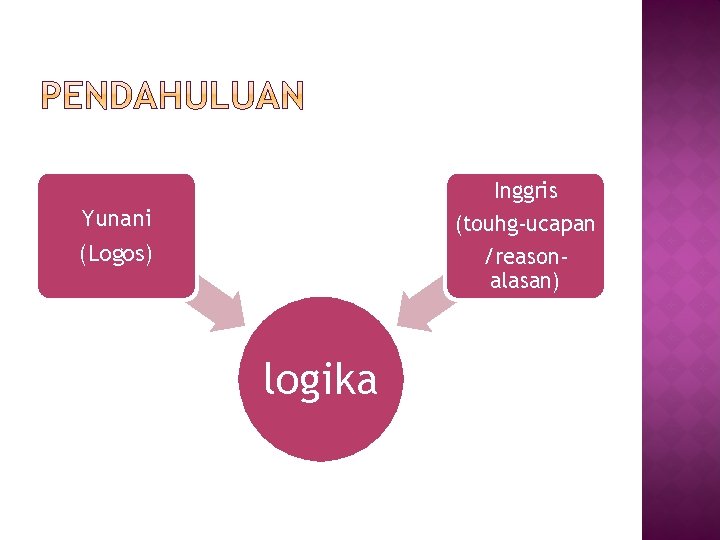 PENDAHULUAN

Yunani
(Logos)

Inggris
(touhg-ucapan
/reason-alasan)

logika